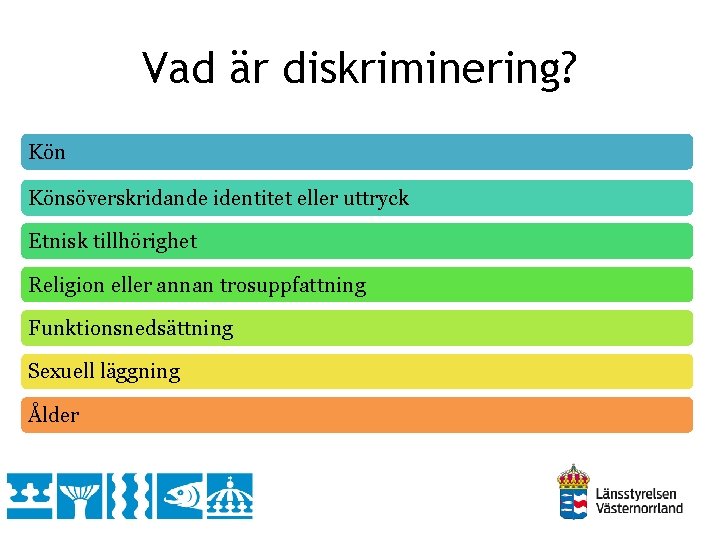 Vad är diskriminering?

Kön

Könsöverskridande identitet eller uttryck

Etnisk tillhörighet

Religion eller annan trosuppfattning

Funktionsnedsättning

Sexuell läggning

Ålder

Länsstyrelsen Västernorrland